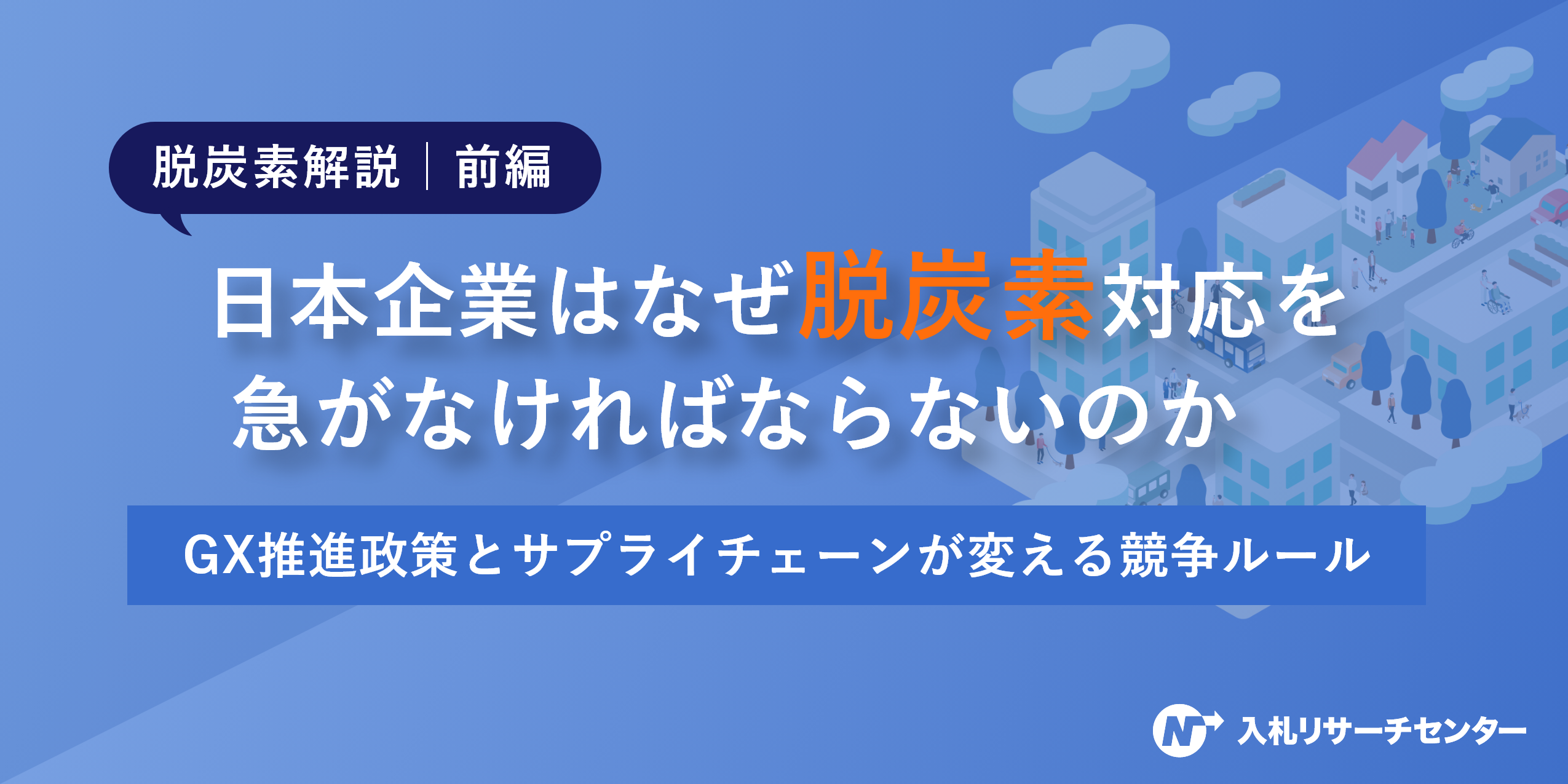 脱炭素解説 ｜ 前編

日本企業はなぜ脱炭素対応を急がなければならないのか

GX推進政策とサプライチェーンが変える競争ルール

N 入札リサーチセンター